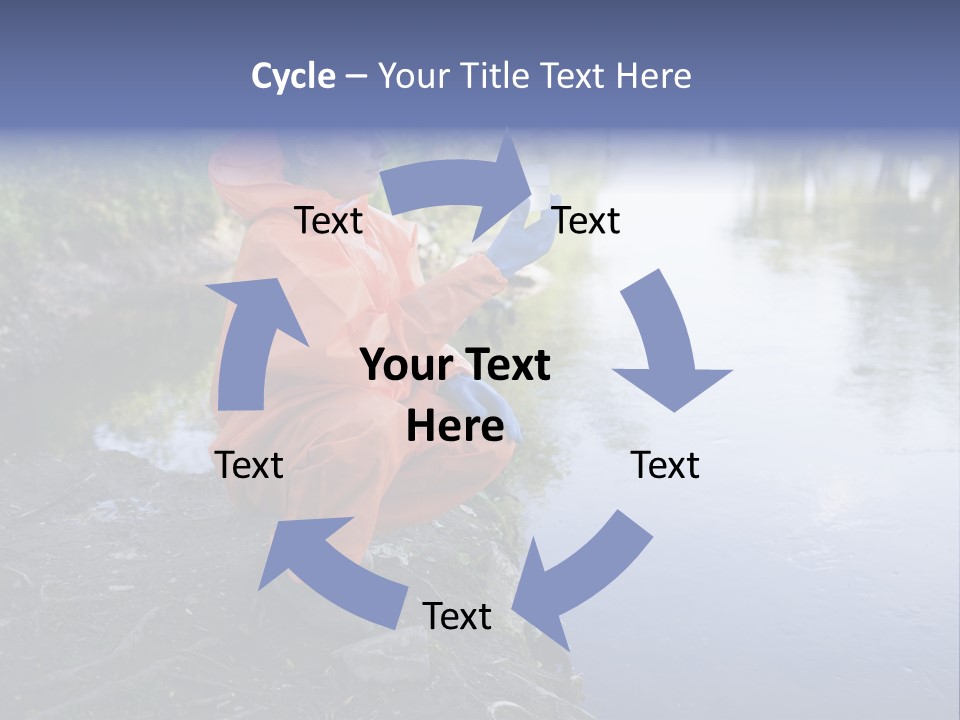 Cycle – Your Title Text Here

Text

Text

Your Text Here

Text

Text

Text